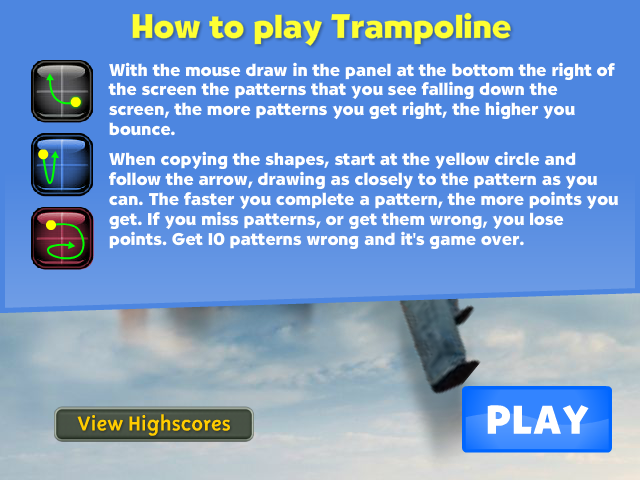 How to play Trampoline

With the mouse draw in the panel at the bottom the right of the screen the patterns that you see falling down the screen, the more patterns you get right, the higher you bounce.

When copying the shapes, start at the yellow circle and follow the arrow, drawing as closely to the pattern as you can. The faster you complete a pattern, the more points you get. If you miss patterns, or get them wrong, you lose points. Get 10 patterns wrong and it's game over.

View Highscores

PLAY